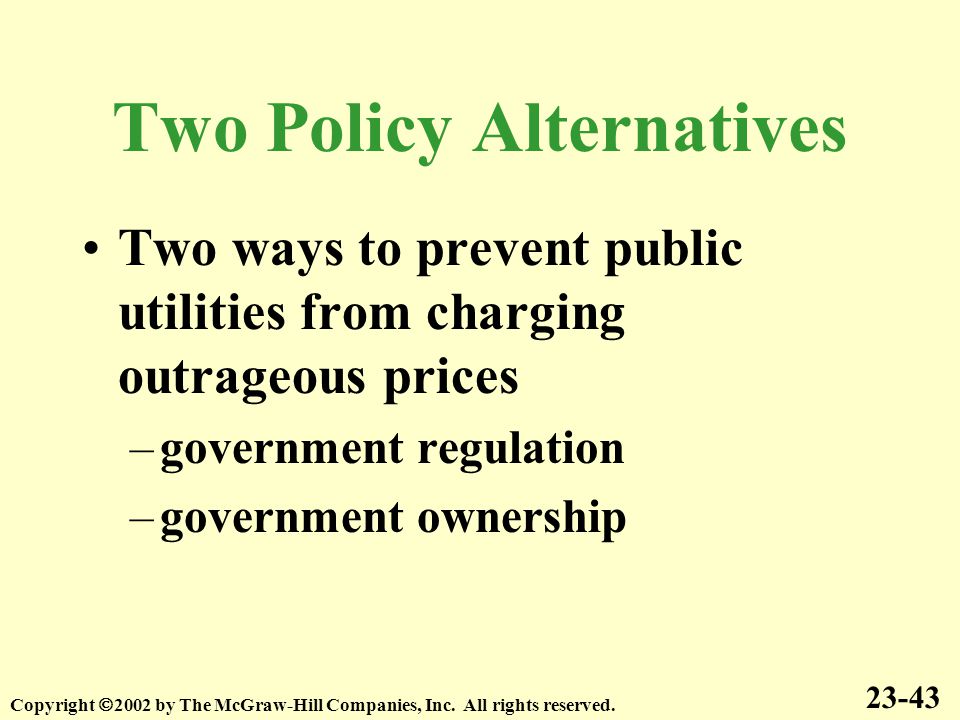 Two Policy Alternatives

• Two ways to prevent public utilities from charging outrageous prices

– government regulation

– government ownership

Copyright ©2002 by The McGraw-Hill Companies, Inc. All rights reserved.

23-43